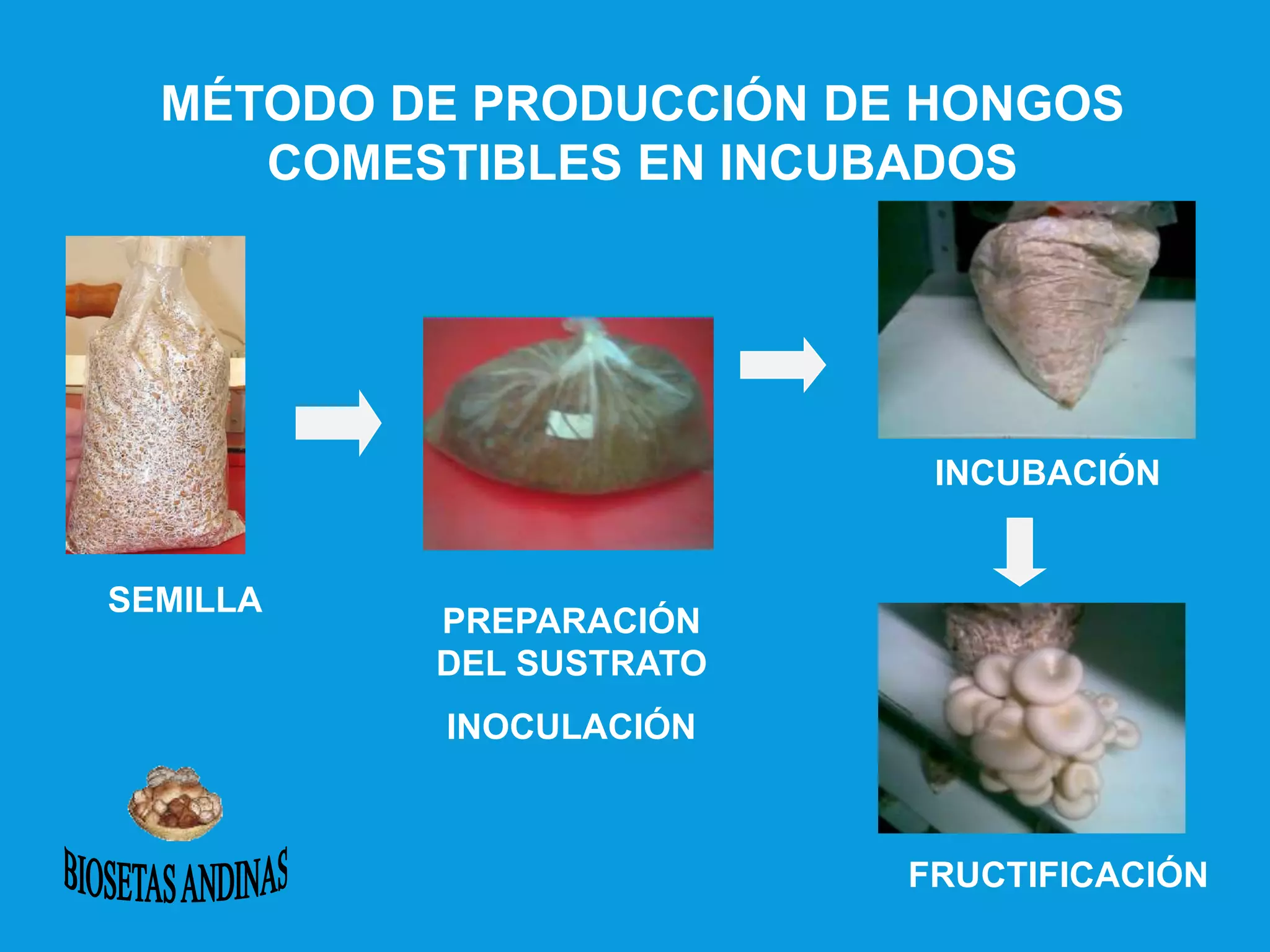 MÉTODO DE PRODUCCIÓN DE HONGOS COMESTIBLES EN INCUBADOS

SEMILLA

PREPARACIÓN DEL SUSTRATO

INOCULACIÓN

INCUBACIÓN

FRUCTIFICACIÓN

BIOSETAS ANDINAS